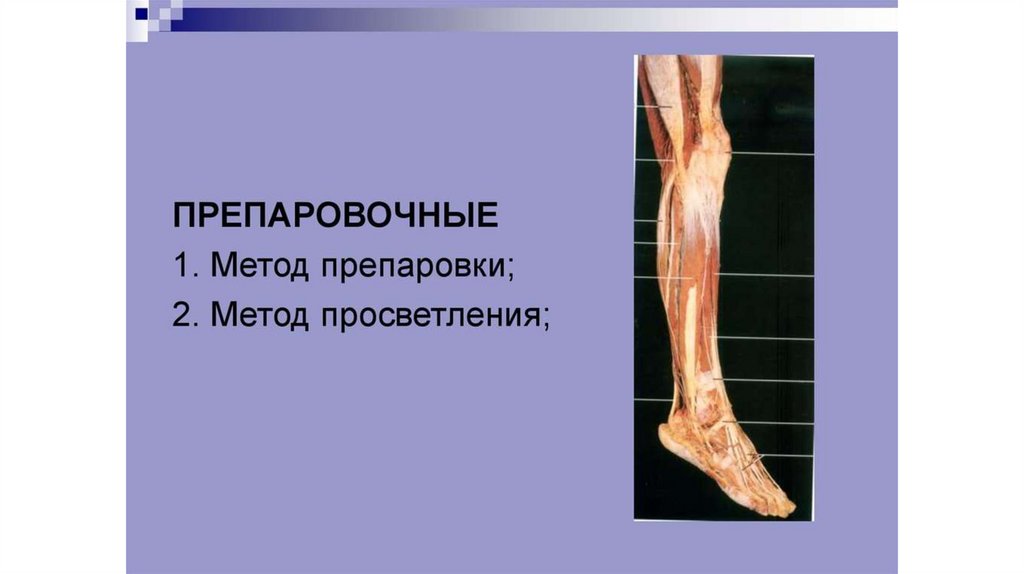 ПРЕПАРОВОЧНЫЕ
1. Метод препаровки;
2. Метод просветления;